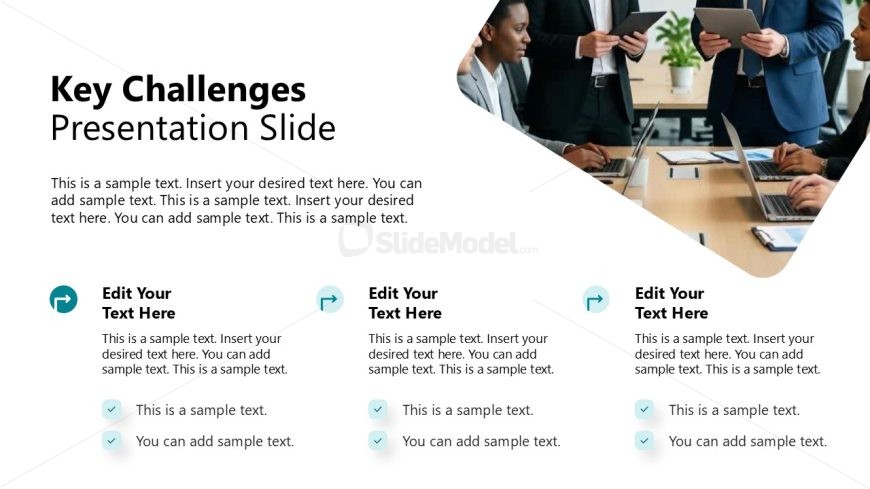 Key Challenges
Presentation Slide

This is a sample text. Insert your desired text here. You can add sample text. This is a sample text. Insert your desired text here. You can add sample text. This is a sample text.

SlideModel.com

Edit Your Text Here

This is a sample text. Insert your desired text here. You can add sample text. This is a sample text.

This is a sample text.

You can add sample text.

Edit Your Text Here

This is a sample text. Insert your desired text here. You can add sample text. This is a sample text.

This is a sample text.

You can add sample text.

Edit Your Text Here

This is a sample text. Insert your desired text here. You can add sample text. This is a sample text.

This is a sample text.

You can add sample text.